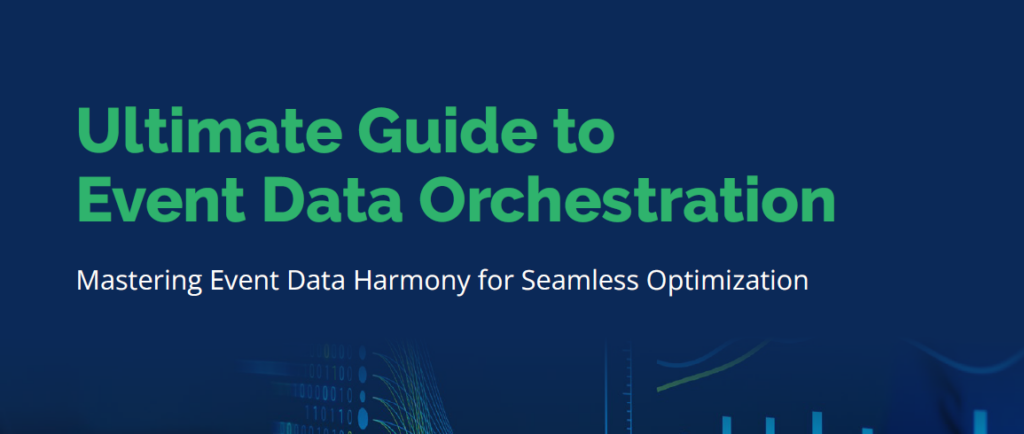 Ultimate Guide to Event Data Orchestration

Mastering Event Data Harmony for Seamless Optimization